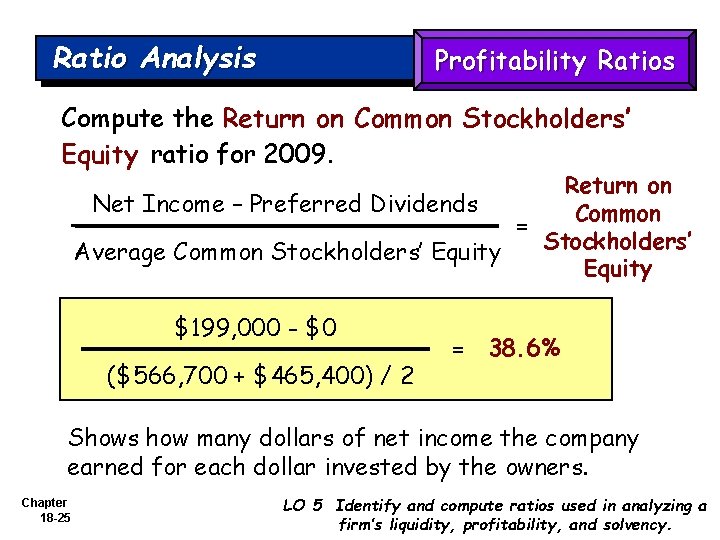 Ratio Analysis

Profitability Ratios

Compute the Return on Common Stockholders' Equity ratio for 2009.

$\frac{\text{Net Income – Preferred Dividends}}{\text{Average Common Stockholders' Equity}}$ = Return on Common Stockholders' Equity

$\frac{\$199,000 - \$0}{(\$566,700 + \$465,400) / 2}$ = 38.6%

Shows how many dollars of net income the company earned for each dollar invested by the owners.

Chapter 18-25

LO 5 Identify and compute ratios used in analyzing a firm's liquidity, profitability, and solvency.